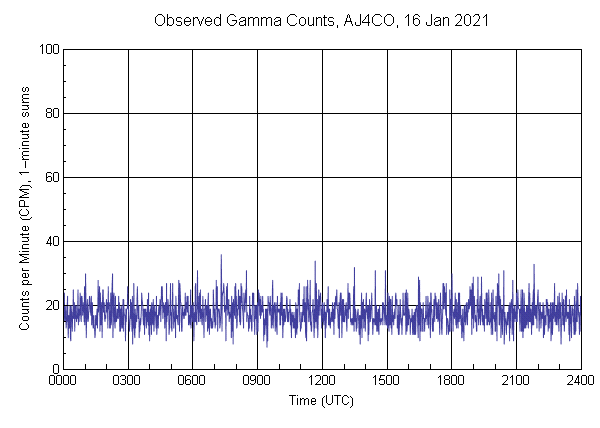 Observed Gamma Counts, AJ4CO, 16 Jan 2021

Counts per Minute (CPM), 1-minute sums

100
80
60
40
20
0

0000 0300 0600 0900 1200 1500 1800 2100 2400

Time (UTC)